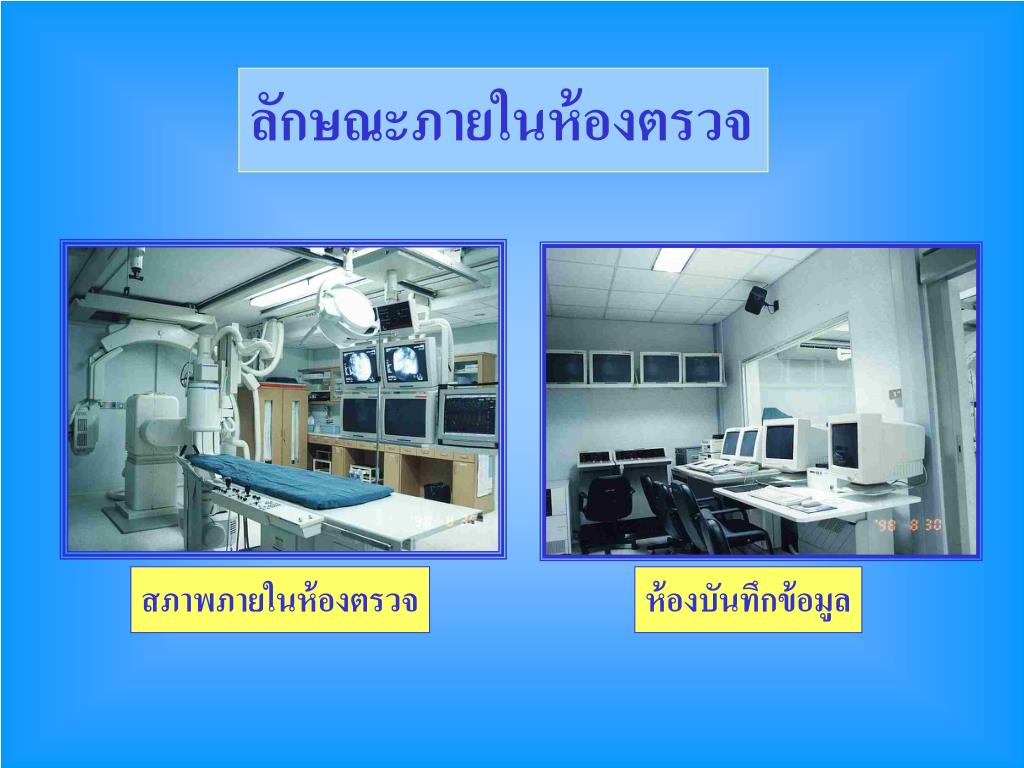 ลักษณะภายในห้องตรวจ

'98 8 30

สภาพภายในห้องตรวจ

ห้องบันทึกข้อมูล